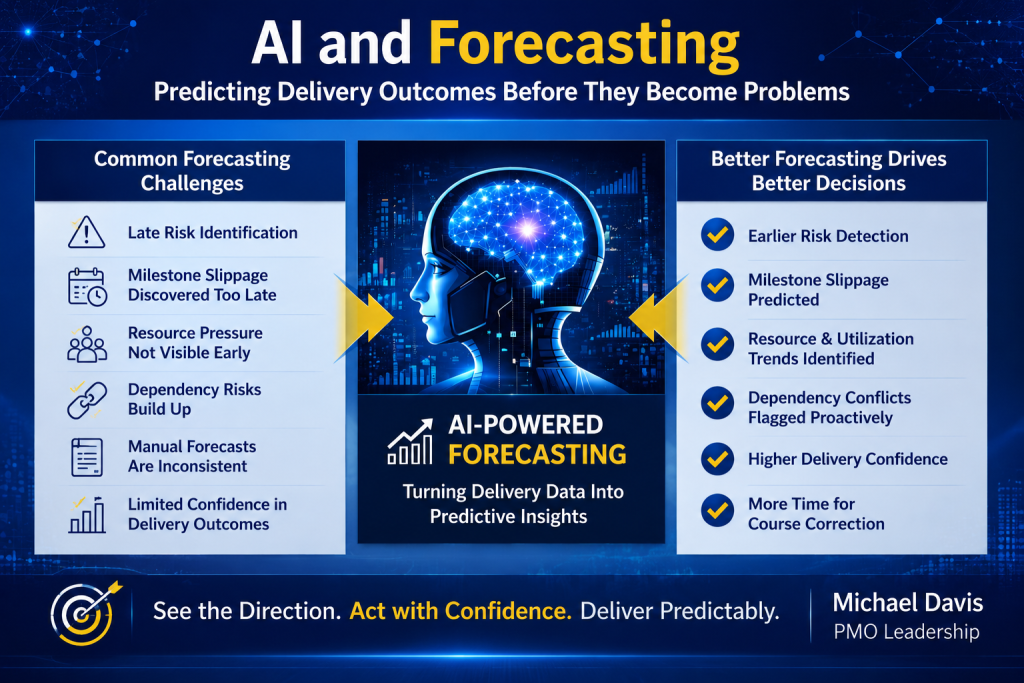 AI and Forecasting
Predicting Delivery Outcomes Before They Become Problems

Common Forecasting Challenges

Late Risk Identification

Milestone Slippage Discovered Too Late

Resource Pressure Not Visible Early

Dependency Risks Build Up

Manual Forecasts Are Inconsistent

Limited Confidence in Delivery Outcomes

AI-POWERED FORECASTING
Turning Delivery Data Into Predictive Insights

Better Forecasting Drives Better Decisions

Earlier Risk Detection

Milestone Slippage Predicted

Resource & Utilization Trends Identified

Dependency Conflicts Flagged Proactively

Higher Delivery Confidence

More Time for Course Correction

See the Direction. Act with Confidence. Deliver Predictably.

Michael Davis
PMO Leadership